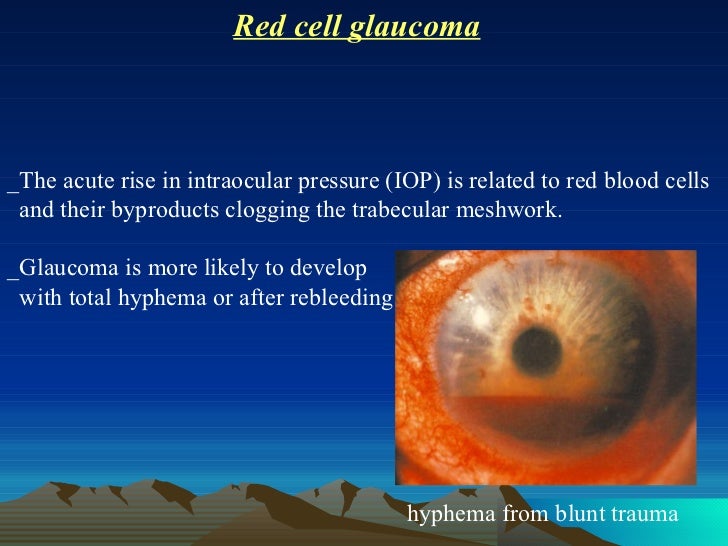 Red cell glaucoma

_The acute rise in intraocular pressure (IOP) is related to red blood cells and their byproducts clogging the trabecular meshwork.

_Glaucoma is more likely to develop with total hyphema or after rebleeding

hyphema from blunt trauma